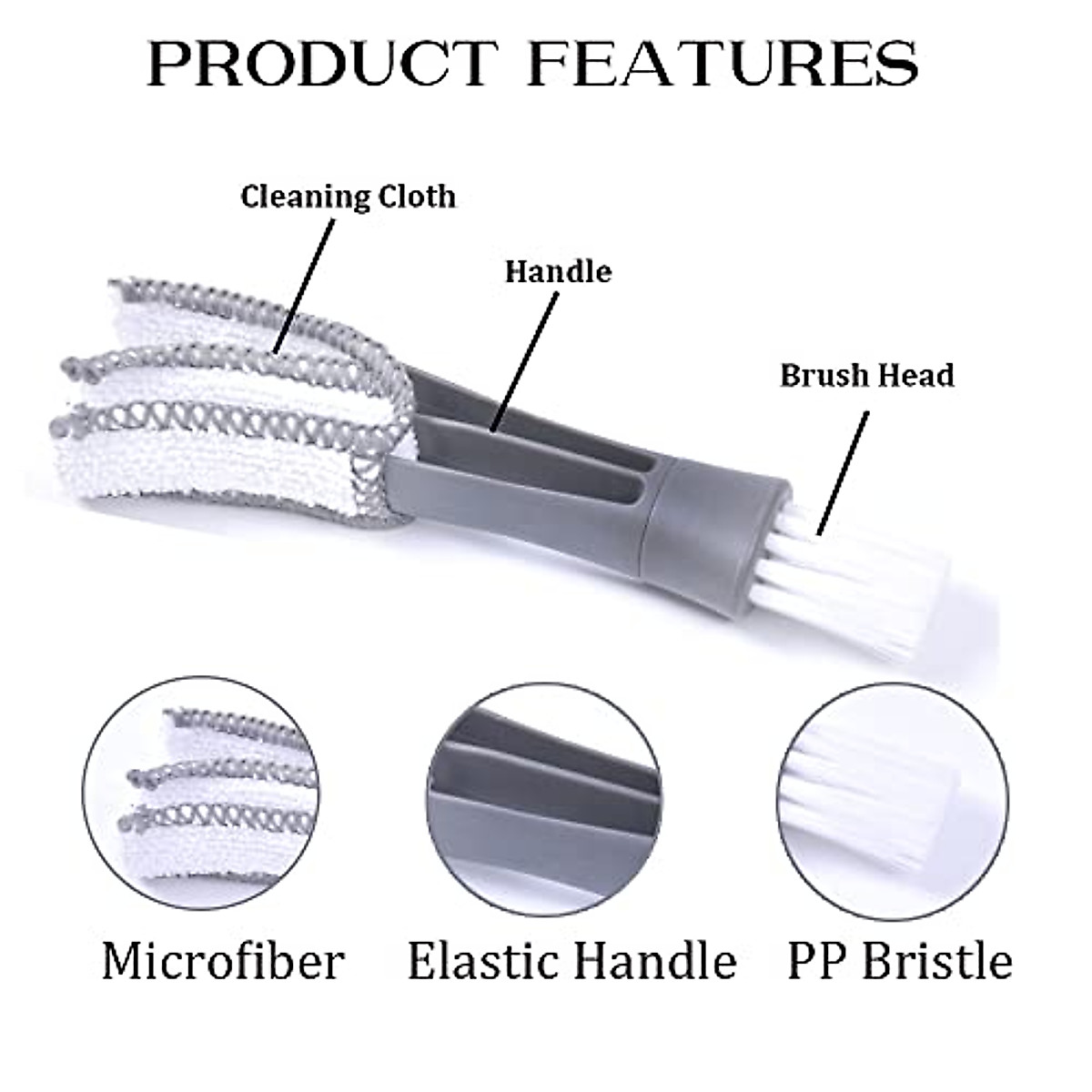 PRODUCT FEATURES

Cleaning Cloth

Handle

Brush Head

Microfiber

Elastic Handle

PP Bristle